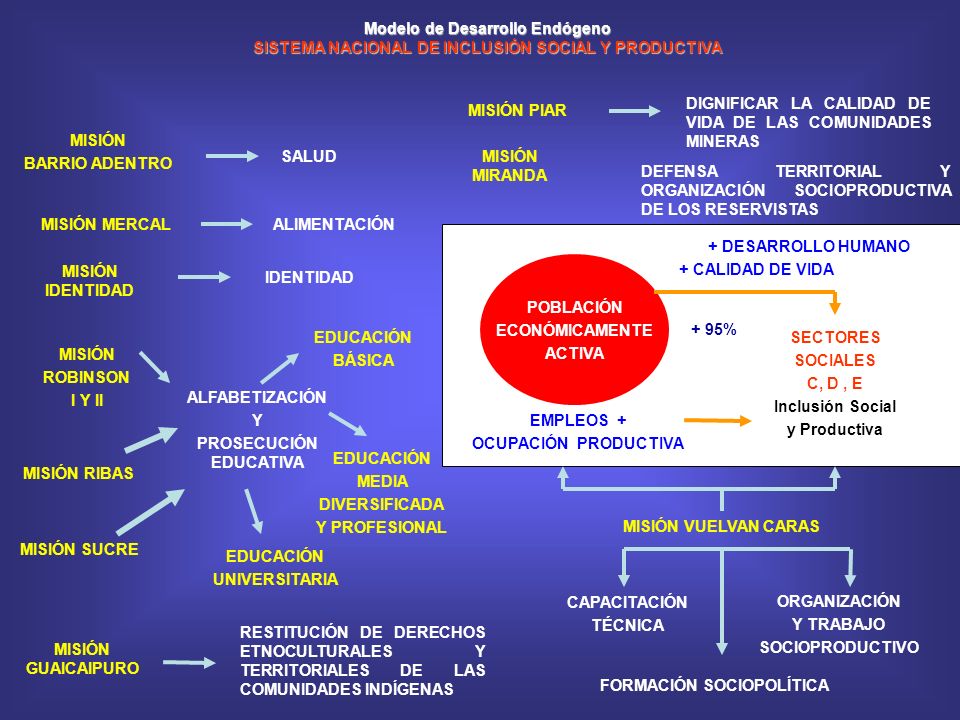 Modelo de Desarrollo Endógeno
SISTEMA NACIONAL DE INCLUSIÓN SOCIAL Y PRODUCTIVA

MISIÓN BARRIO ADENTRO
SALUD

MISIÓN MERCAL
ALIMENTACIÓN

MISIÓN IDENTIDAD
IDENTIDAD

MISIÓN ROBINSON I Y II

MISIÓN RIBAS

MISIÓN SUCRE

ALFABETIZACIÓN Y PROSECUCIÓN EDUCATIVA

EDUCACIÓN BÁSICA

EDUCACIÓN MEDIA DIVERSIFICADA Y PROFESIONAL

EDUCACIÓN UNIVERSITARIA

MISIÓN GUAICAIPURO
RESTITUCIÓN DE DERECHOS ETNOCULTURALES Y TERRITORIALES DE LAS COMUNIDADES INDÍGENAS

MISIÓN PIAR
DIGNIFICAR LA CALIDAD DE VIDA DE LAS COMUNIDADES MINERAS

MISIÓN MIRANDA
DEFENSA TERRITORIAL Y ORGANIZACIÓN SOCIOPRODUCTIVA DE LOS RESERVISTAS

+ DESARROLLO HUMANO
+ CALIDAD DE VIDA

POBLACIÓN ECONÓMICAMENTE ACTIVA

+ 95%

SECTORES SOCIALES C, D , E
Inclusión Social y Productiva

EMPLEOS + OCUPACIÓN PRODUCTIVA

MISIÓN VUELVAN CARAS

CAPACITACIÓN TÉCNICA

ORGANIZACIÓN Y TRABAJO SOCIOPRODUCTIVO

FORMACIÓN SOCIOPOLÍTICA